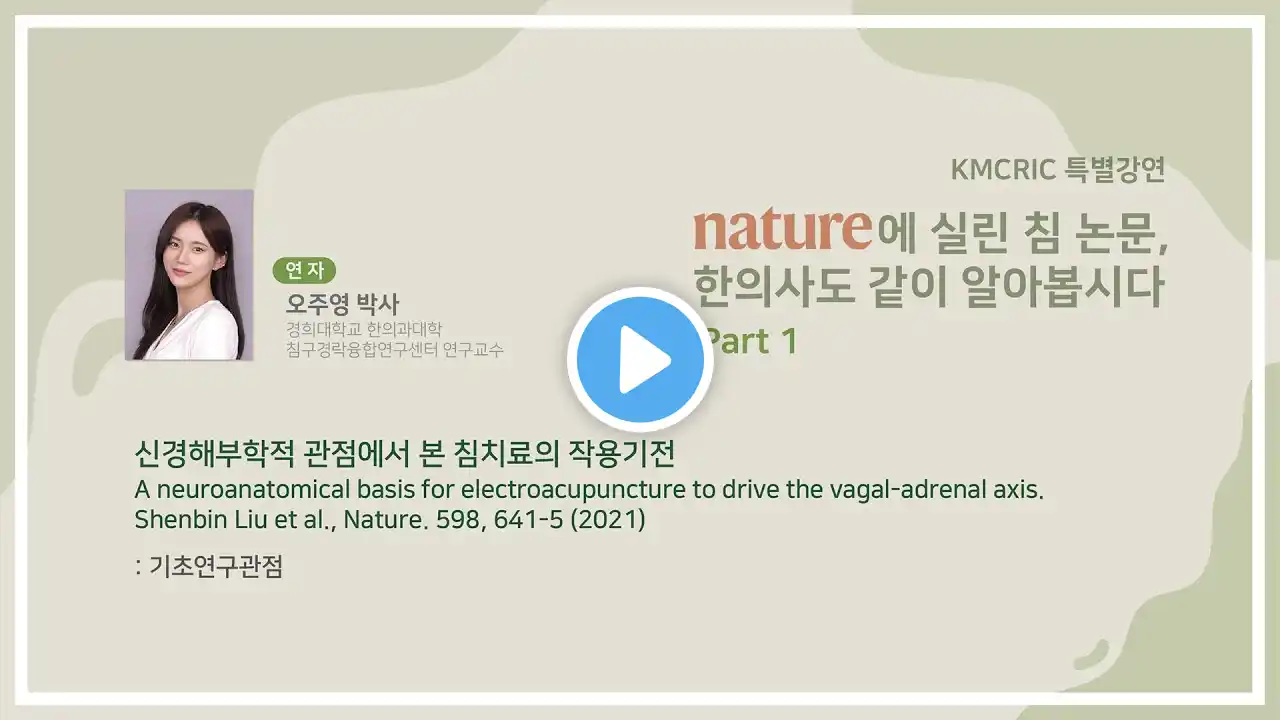 KMCRIC 특별강연

nature에 실린 침 논문, 한의사도 같이 알아봅시다

Part 1

연자

오주영 박사

경희대학교 한의과대학
침구경락융합연구센터 연구교수

신경해부학적 관점에서 본 침치료의 작용기전

A neuroanatomical basis for electroacupuncture to drive the vagal-adrenal axis.
Shenbin Liu et al., Nature. 598, 641-5 (2021)

: 기초연구관점